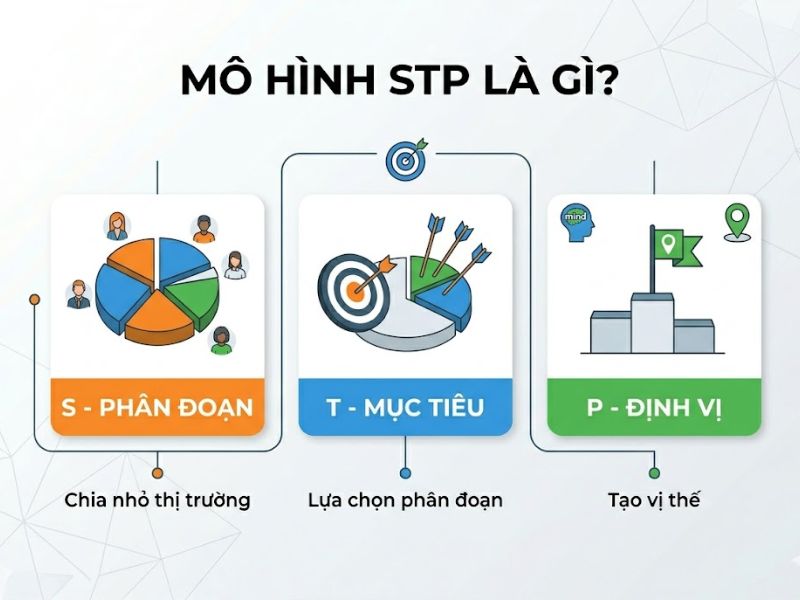 MÔ HÌNH STP LÀ GÌ?

mind

S - PHÂN ĐOẠN

T - MỤC TIÊU

P - ĐỊNH VỊ

Chia nhỏ thị trường

Lựa chọn phân đoạn

Tạo vị thế